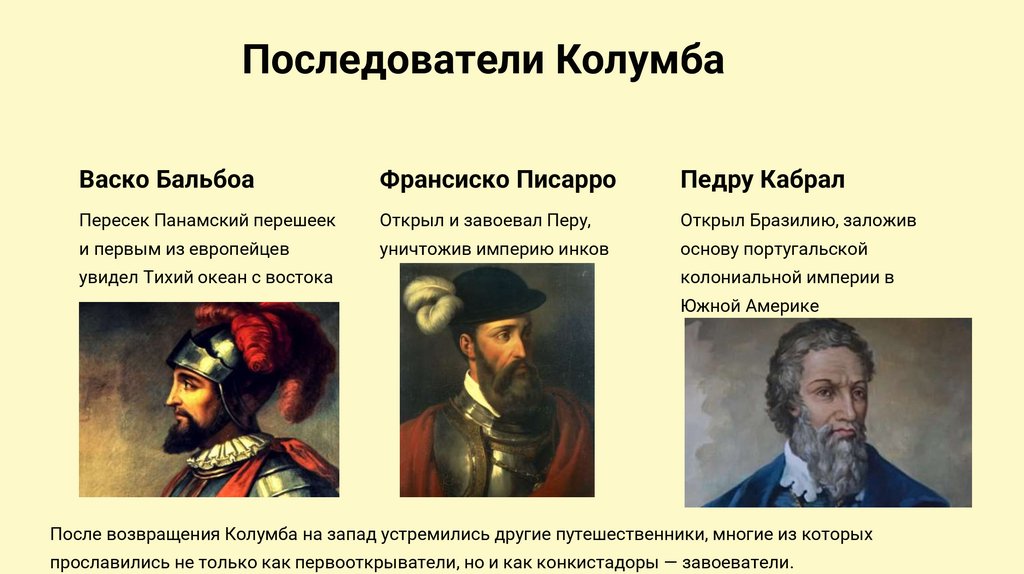 Последователи Колумба

Васко Бальбоа

Пересек Панамский перешеек и первым из европейцев увидел Тихий океан с востока

Франсиско Писарро

Открыл и завоевал Перу, уничтожив империю инков

Педру Кабрал

Открыл Бразилию, заложив основу португальской колониальной империи в Южной Америке

После возвращения Колумба на запад устремились другие путешественники, многие из которых прославились не только как первооткрыватели, но и как конкистадоры — завоеватели.